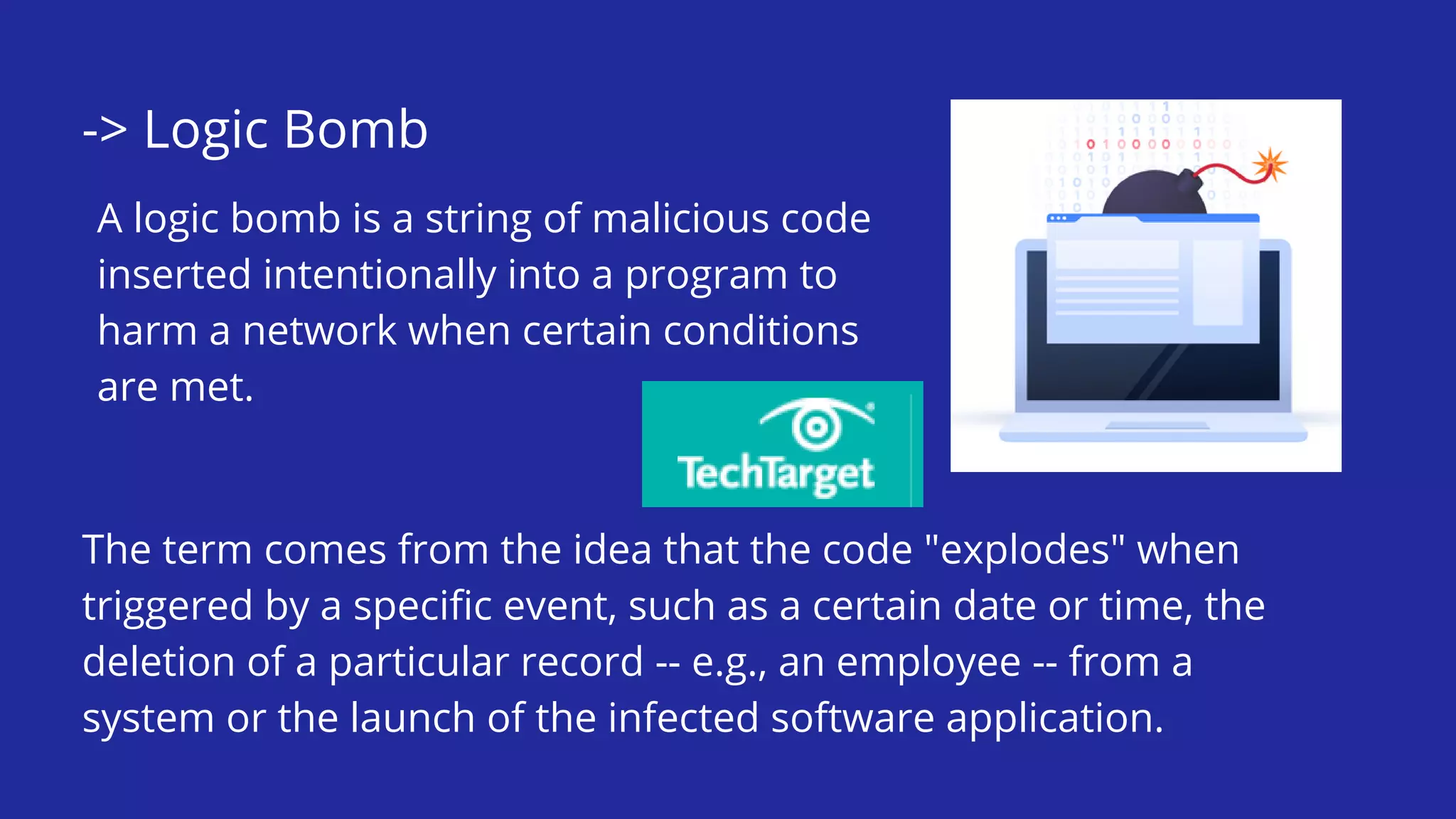 -> Logic Bomb

A logic bomb is a string of malicious code inserted intentionally into a program to harm a network when certain conditions are met.

TechTarget

The term comes from the idea that the code "explodes" when triggered by a specific event, such as a certain date or time, the deletion of a particular record -- e.g., an employee -- from a system or the launch of the infected software application.